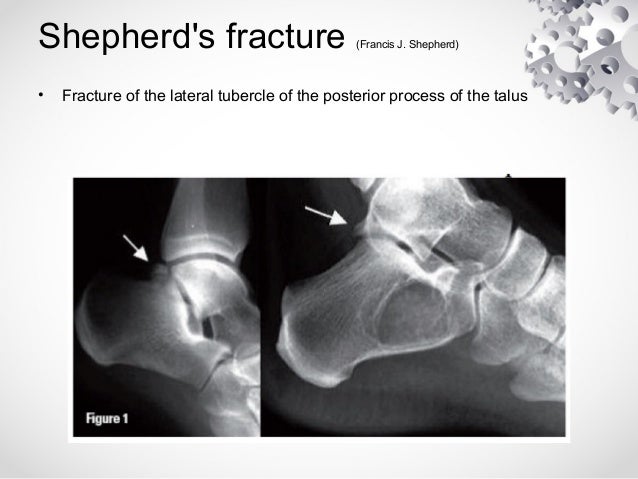 Shepherd's fracture (Francis J. Shepherd)

• Fracture of the lateral tubercle of the posterior process of the talus

Figure 1